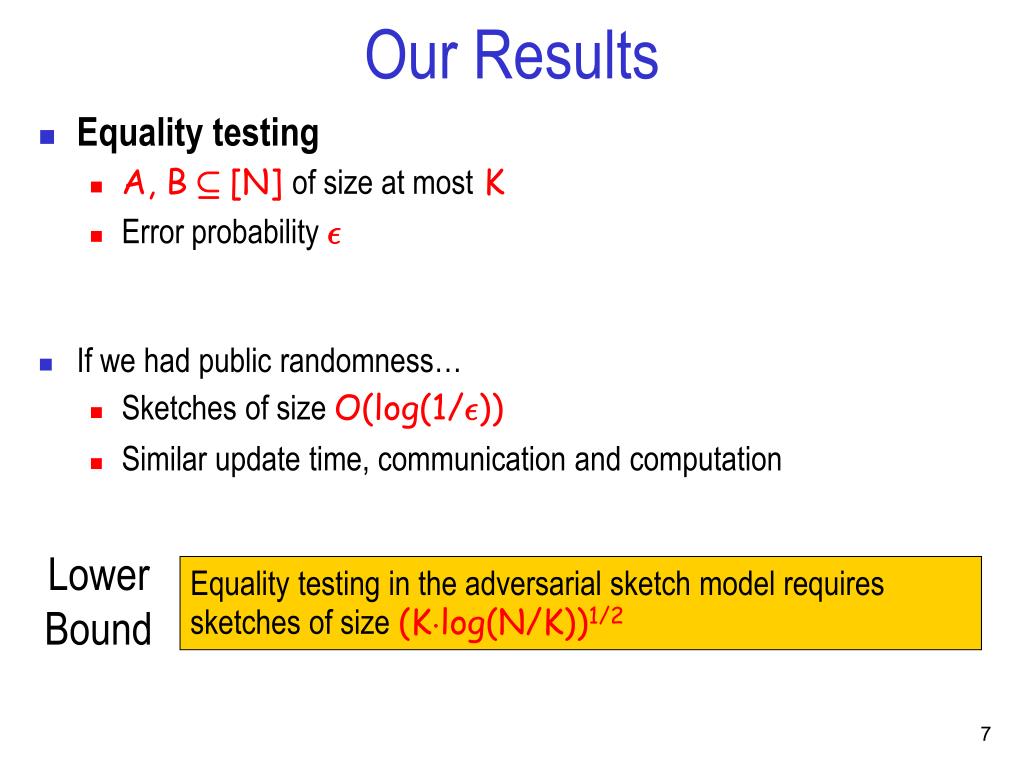 Our Results

Equality testing

$A, B \subseteq [N]$ of size at most $K$

Error probability $\epsilon$

If we had public randomness…

Sketches of size $O(\log(1/\epsilon))$

Similar update time, communication and computation

Lower Bound

Equality testing in the adversarial sketch model requires sketches of size $(K \cdot \log(N/K))^{1/2}$

7